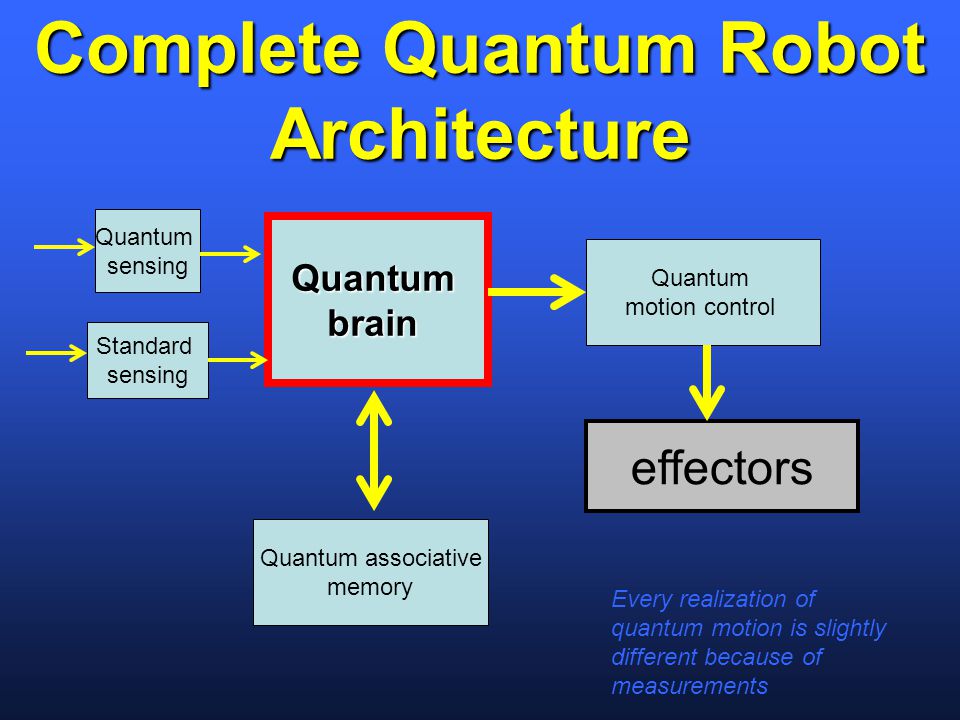 Complete Quantum Robot Architecture

Quantum sensing

Standard sensing

Quantum brain

Quantum motion control

effectors

Quantum associative memory

Every realization of quantum motion is slightly different because of measurements